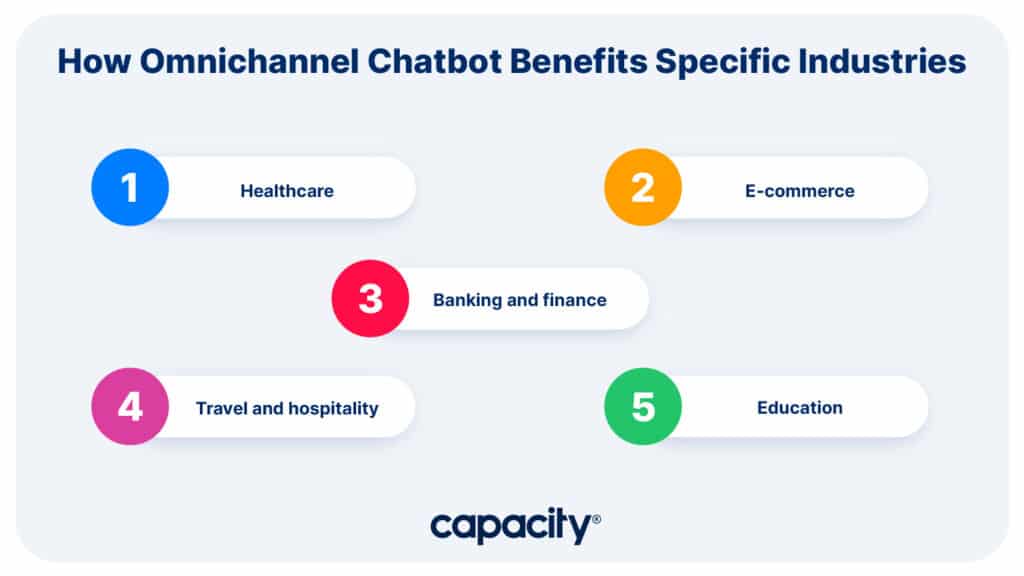 How Omnichannel Chatbot Benefits Specific Industries

1 Healthcare

2 E-commerce

3 Banking and finance

4 Travel and hospitality

5 Education

capacity®